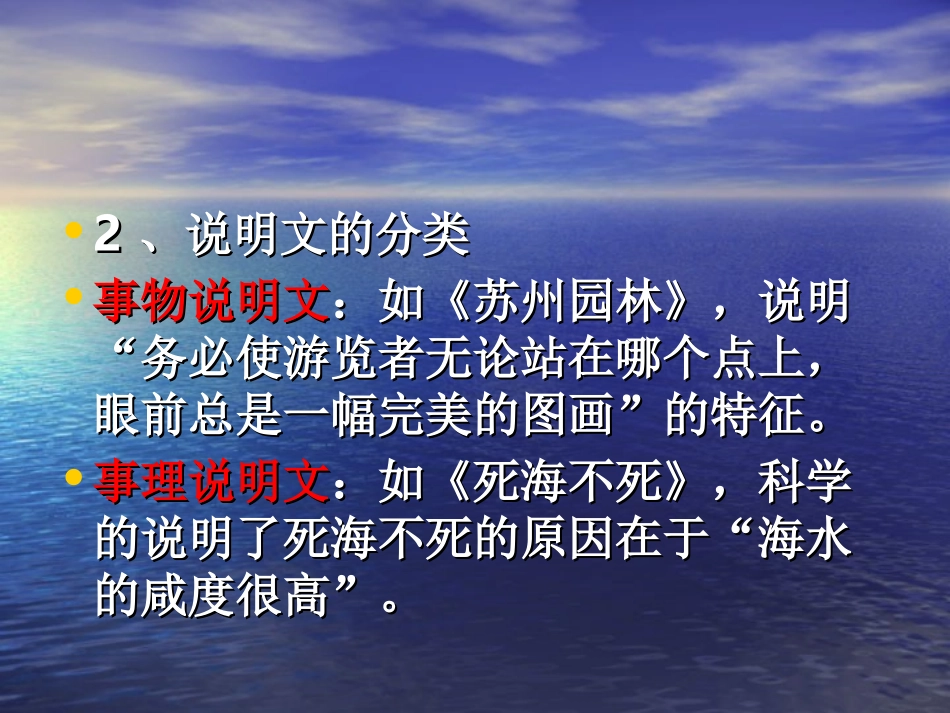 • 2 、说明文的分类

• 事物说明文：如《苏州园林》，说明“务必使游览者无论站在哪个点上，眼前总是一幅完美的图画”的特征。

• 事理说明文：如《死海不死》，科学的说明了死海不死的原因在于“海水的咸度很高”。